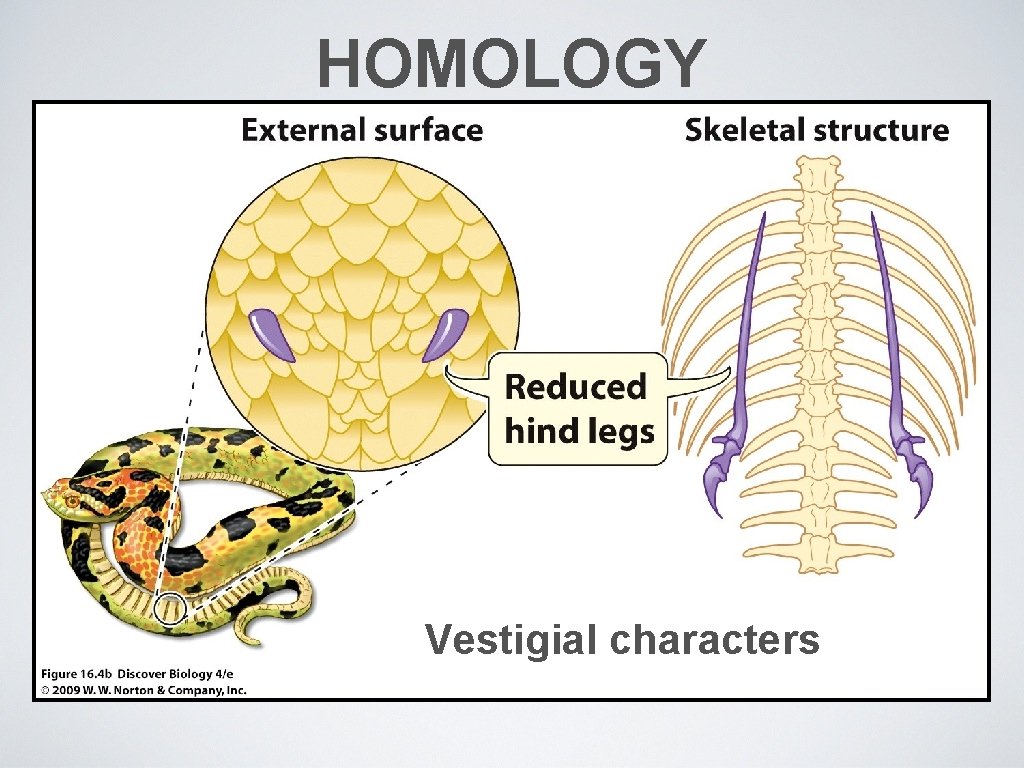 HOMOLOGY

External surface

Skeletal structure

Reduced hind legs

Vestigial characters

Figure 16.4b Discover Biology 4/e
© 2009 W. W. Norton & Company, Inc.